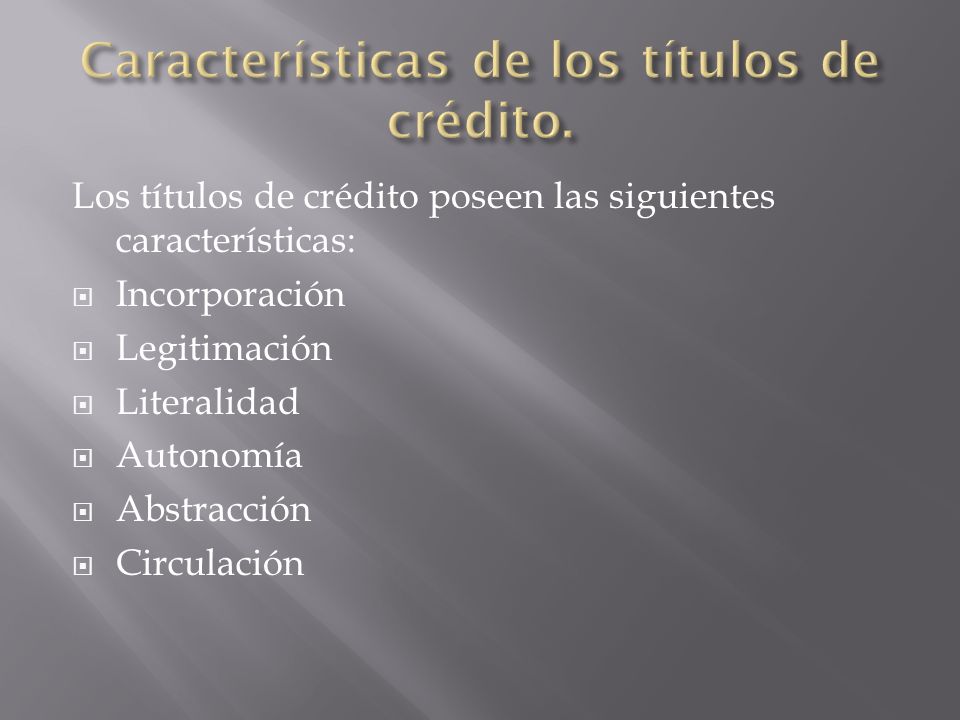 Características de los títulos de crédito.

Los títulos de crédito poseen las siguientes características:

- Incorporación
- Legitimación
- Literalidad
- Autonomía
- Abstracción
- Circulación